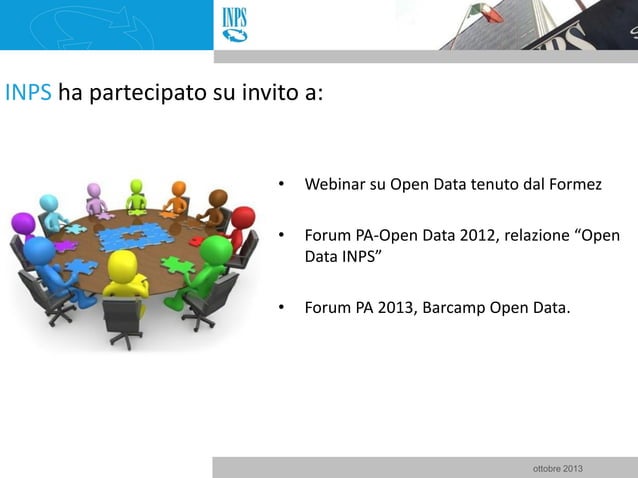 INPS

INPS ha partecipato su invito a:

• Webinar su Open Data tenuto dal Formez

• Forum PA-Open Data 2012, relazione “Open Data INPS”

• Forum PA 2013, Barcamp Open Data.

ottobre 2013